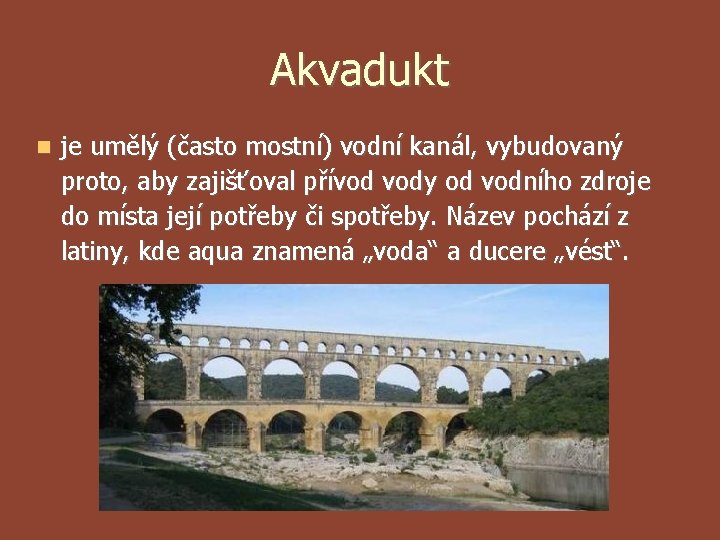 Akvadukt

je umělý (často mostní) vodní kanál, vybudovaný proto, aby zajišťoval přívod vody od vodního zdroje do místa její potřeby či spotřeby. Název pochází z latiny, kde aqua znamená „voda“ a ducere „vést“.